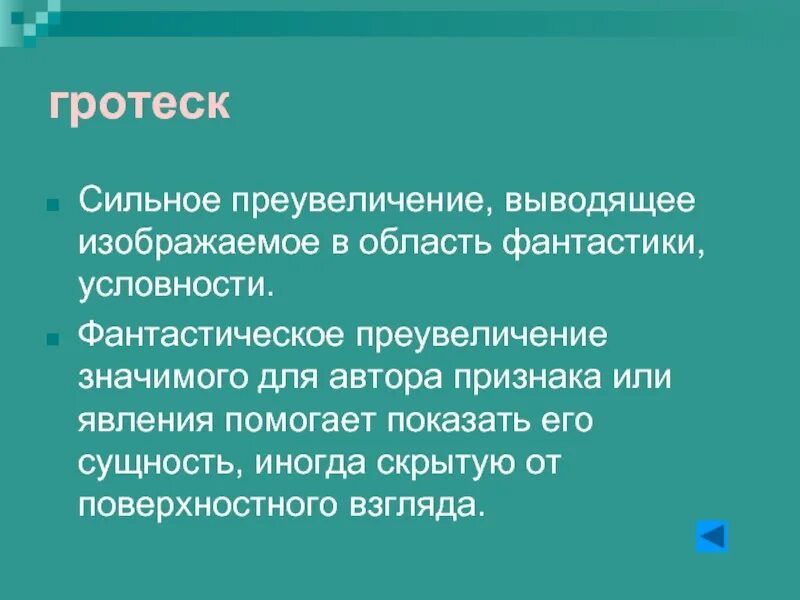 гротеск

Сильное преувеличение, выводящее изображаемое в область фантастики, условности.

Фантастическое преувеличение значимого для автора признака или явления помогает показать его сущность, иногда скрытую от поверхностного взгляда.